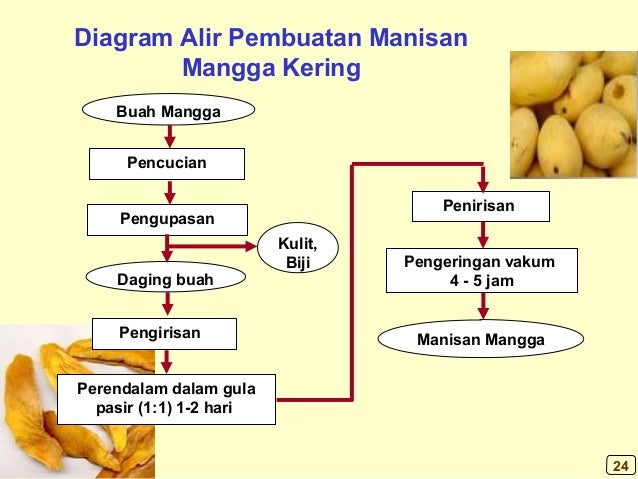 Diagram Alir Pembuatan Manisan Mangga Kering

Buah Mangga

Pencucian

Pengupasan

Kulit, Biji

Daging buah

Pengirisan

Perendalam dalam gula pasir (1:1) 1-2 hari

Penirisan

Pengeringan vakum 4 - 5 jam

Manisan Mangga

24